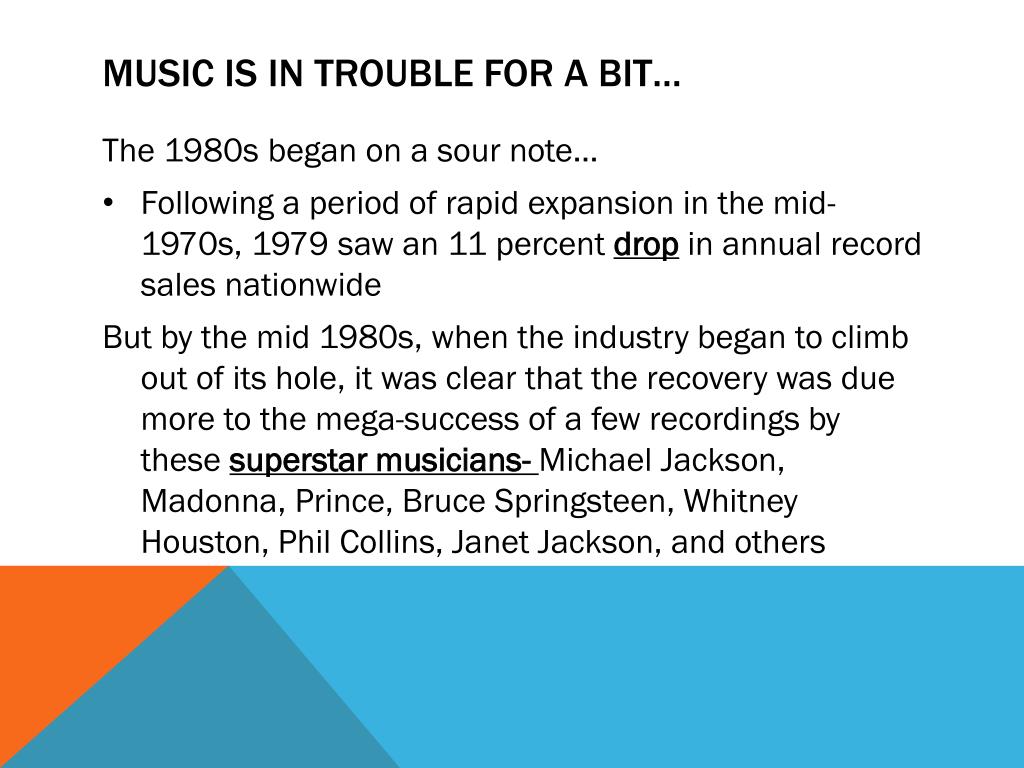 MUSIC IS IN TROUBLE FOR A BIT…

The 1980s began on a sour note…

• Following a period of rapid expansion in the mid-1970s, 1979 saw an 11 percent drop in annual record sales nationwide

But by the mid 1980s, when the industry began to climb out of its hole, it was clear that the recovery was due more to the mega-success of a few recordings by these superstar musicians- Michael Jackson, Madonna, Prince, Bruce Springsteen, Whitney Houston, Phil Collins, Janet Jackson, and others